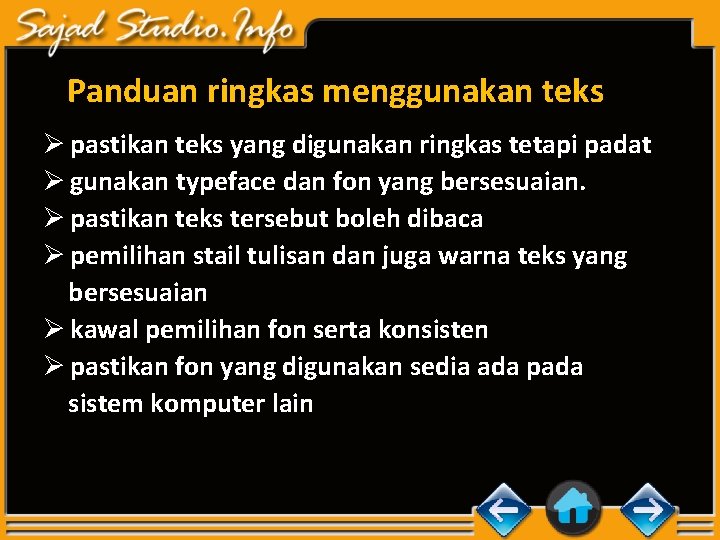 Sajad Studio.Info

Panduan ringkas menggunakan teks

➢ pastikan teks yang digunakan ringkas tetapi padat
➢ gunakan typeface dan fon yang bersesuaian.
➢ pastikan teks tersebut boleh dibaca
➢ pemilihan stail tulisan dan juga warna teks yang bersesuaian
➢ kawal pemilihan fon serta konsisten
➢ pastikan fon yang digunakan sedia ada pada sistem komputer lain